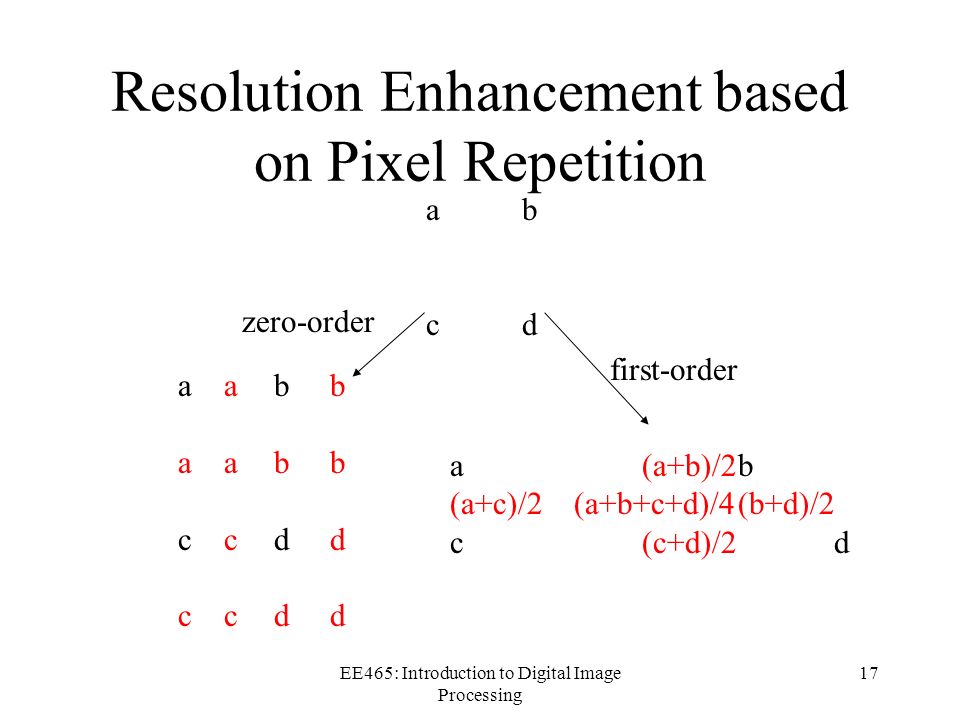 Resolution Enhancement based on Pixel Repetition

a b

c d

zero-order

first-order

a a b b
a a b b
c c d d
c c d d

a (a+b)/2 b
(a+c)/2 (a+b+c+d)/4 (b+d)/2
c (c+d)/2 d

EE465: Introduction to Digital Image Processing

17